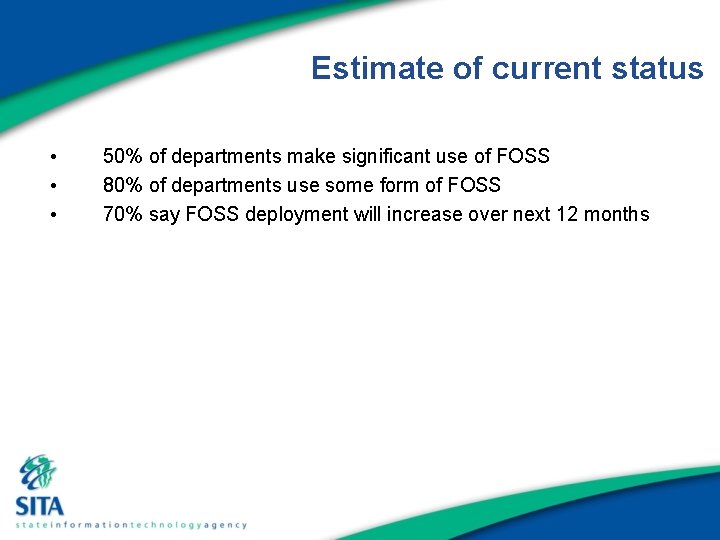 Estimate of current status

• 50% of departments make significant use of FOSS
• 80% of departments use some form of FOSS
• 70% say FOSS deployment will increase over next 12 months

SITA
stateinformationtechnologyagency